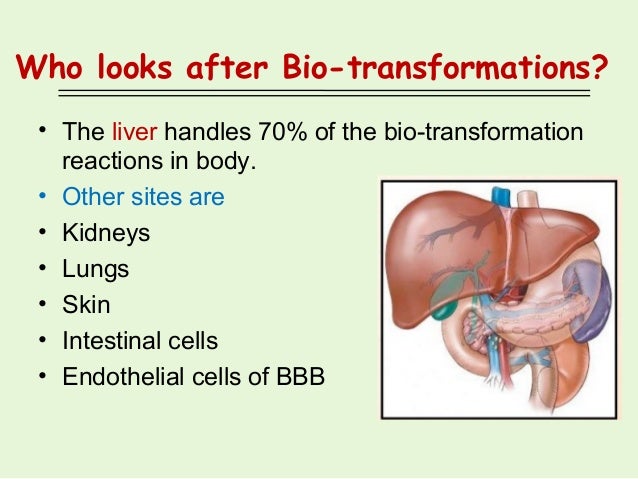 Who looks after Bio-transformations?

• The liver handles 70% of the bio-transformation reactions in body.
• Other sites are
• Kidneys
• Lungs
• Skin
• Intestinal cells
• Endothelial cells of BBB